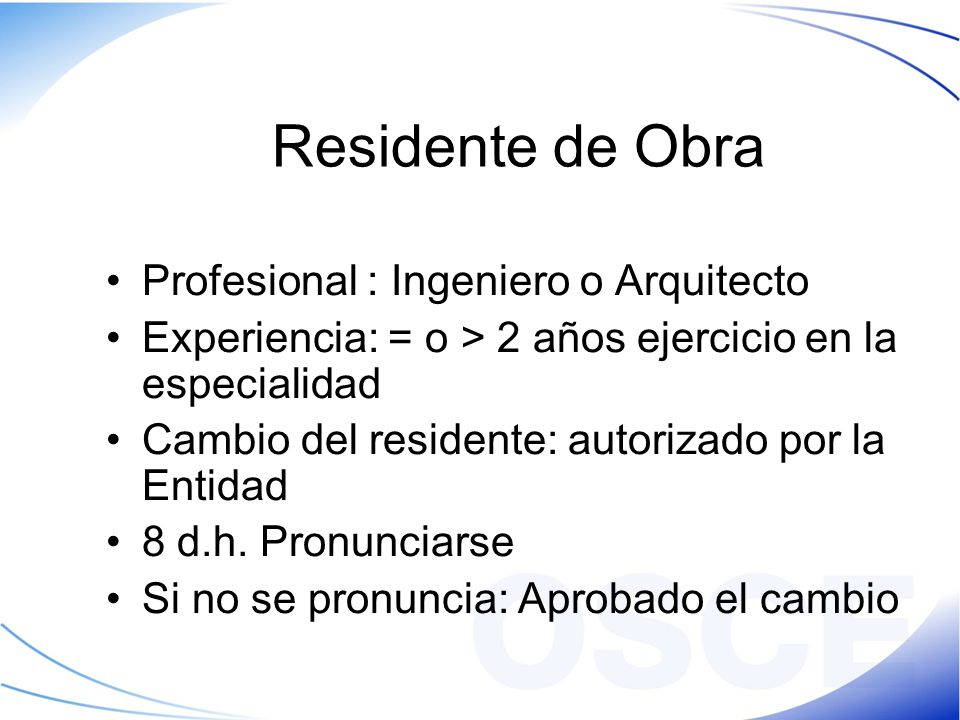 Residente de Obra

• Profesional : Ingeniero o Arquitecto
• Experiencia: = o > 2 años ejercicio en la especialidad
• Cambio del residente: autorizado por la Entidad
• 8 d.h. Pronunciarse
• Si no se pronuncia: Aprobado el cambio

OSCE